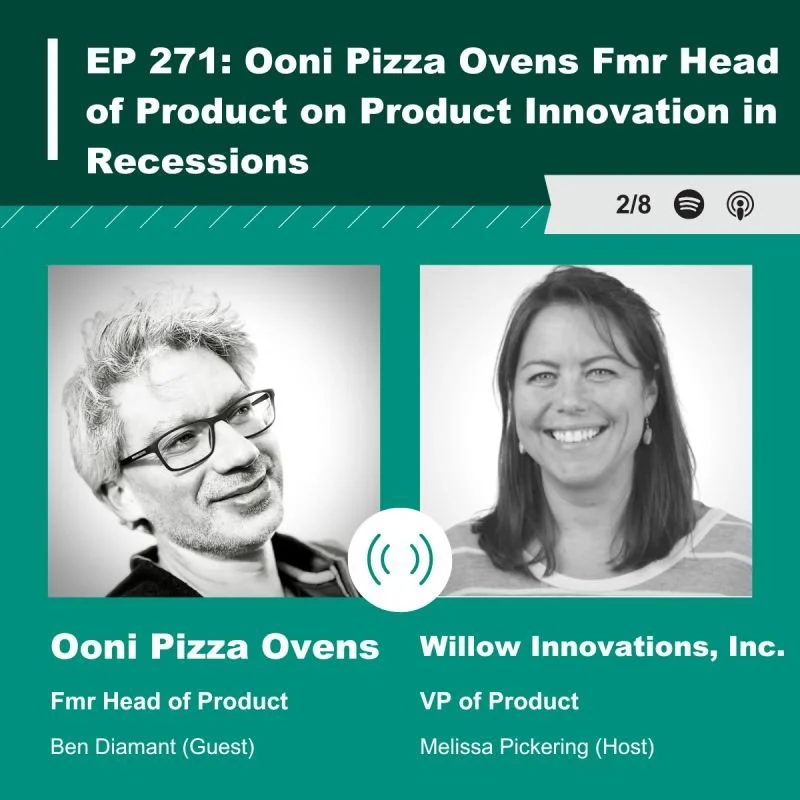 EP 271: Ooni Pizza Ovens Fmr Head of Product on Product Innovation in Recessions

2/8

Ooni Pizza Ovens

Fmr Head of Product

Ben Diamant (Guest)

Willow Innovations, Inc.

VP of Product

Melissa Pickering (Host)